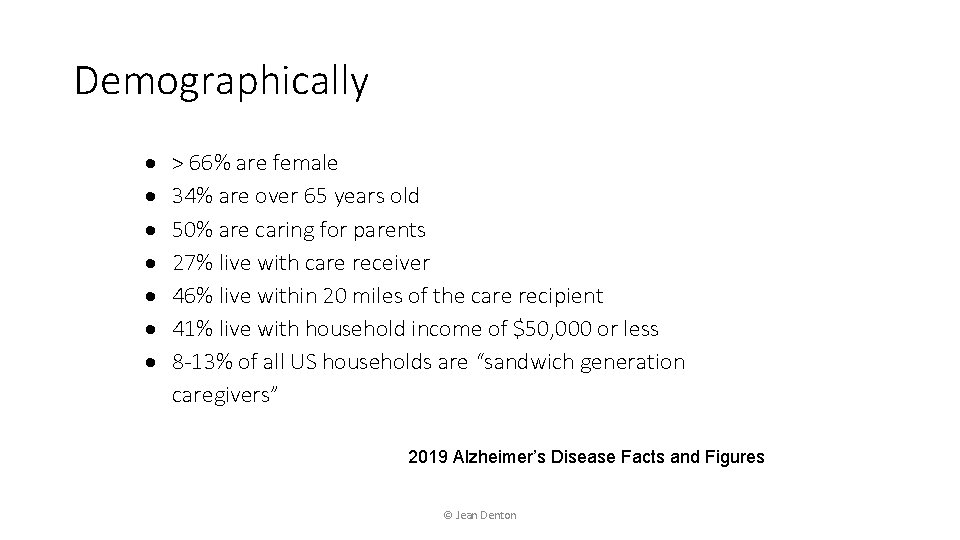 Demographically

- > 66% are female
- 34% are over 65 years old
- 50% are caring for parents
- 27% live with care receiver
- 46% live within 20 miles of the care recipient
- 41% live with household income of \$50,000 or less
- 8-13% of all US households are "sandwich generation caregivers"

2019 Alzheimer's Disease Facts and Figures

© Jean Denton